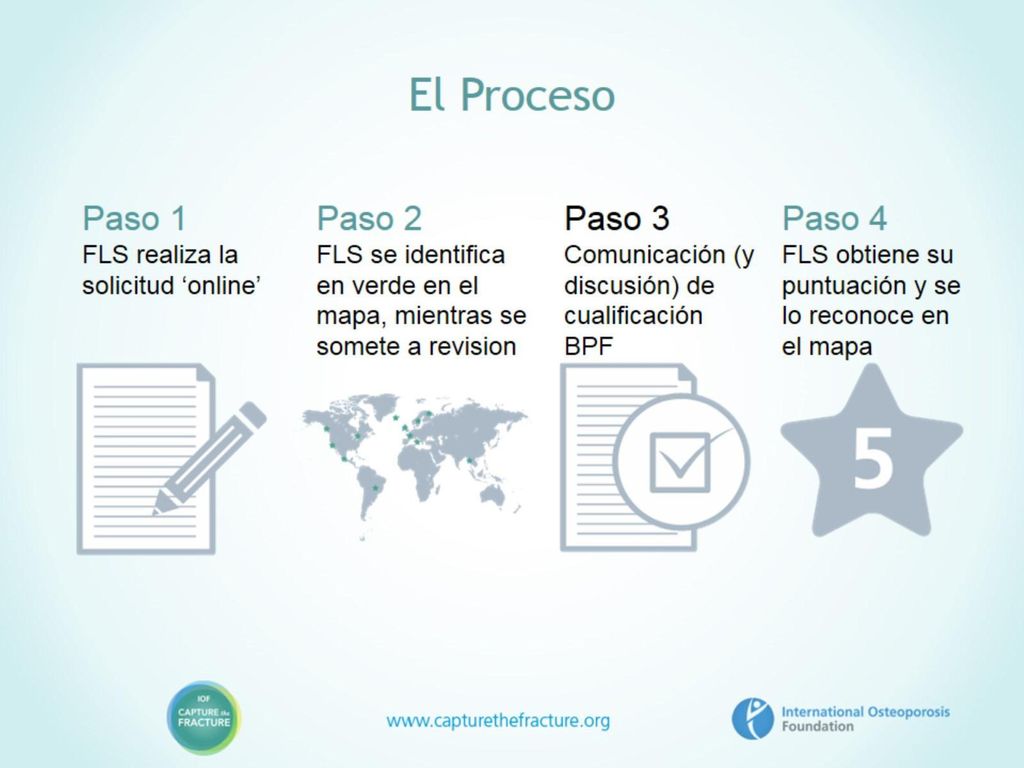 El Proceso

Paso 1
FLS realiza la solicitud ‘online’

Paso 2
FLS se identifica en verde en el mapa, mientras se somete a revision

Paso 3
Comunicación (y discusión) de cualificación BPF

Paso 4
FLS obtiene su puntuación y se lo reconoce en el mapa

5

IOF CAPTURE the FRACTURE

www.capturethefracture.org

International Osteoporosis Foundation